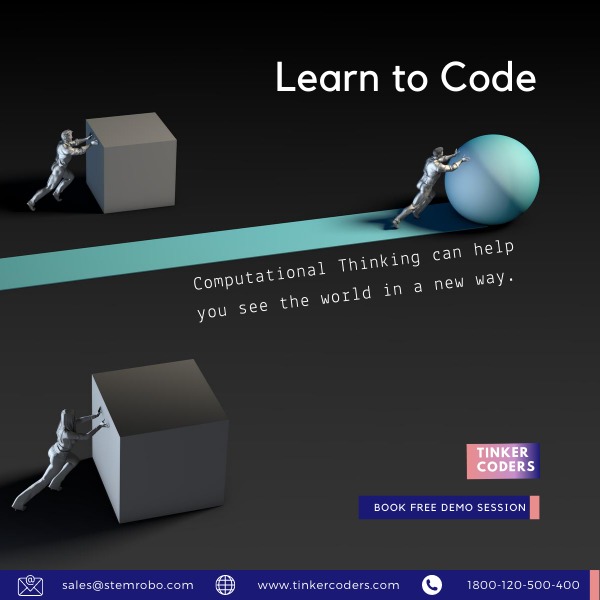 Learn to Code

Computational Thinking can help you see the world in a new way.

TINKER CODERS

BOOK FREE DEMO SESSION

sales@stemrobo.com www.tinkercoders.com 1800-120-500-400